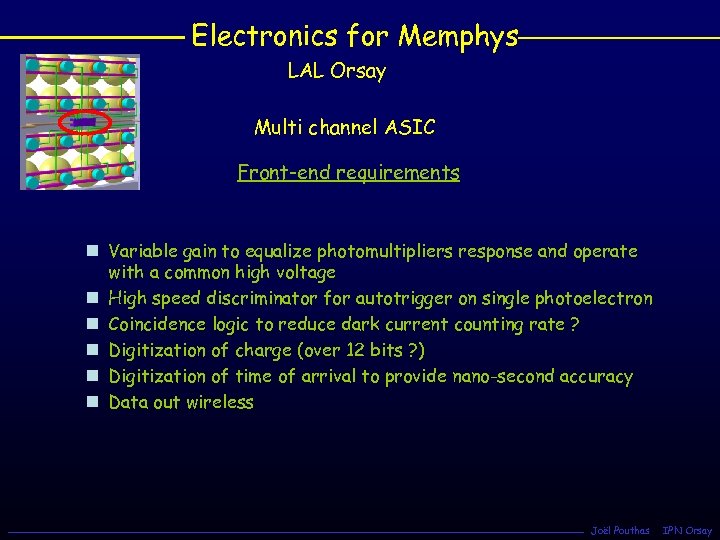 Electronics for Memphys

LAL Orsay

Multi channel ASIC

Front-end requirements

- Variable gain to equalize photomultipliers response and operate with a common high voltage
- High speed discriminator for autotrigger on single photoelectron
- Coincidence logic to reduce dark current counting rate ?
- Digitization of charge (over 12 bits ?)
- Digitization of time of arrival to provide nano-second accuracy
- Data out wireless

Joël Pouthas IPN Orsay